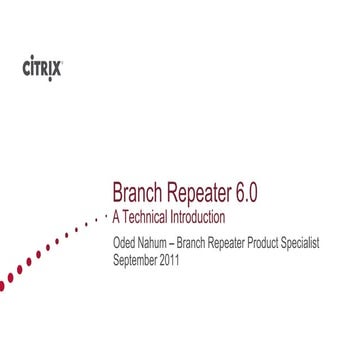 CiTRIX

Branch Repeater 6.0
A Technical Introduction

Oded Nahum – Branch Repeater Product Specialist
September 2011